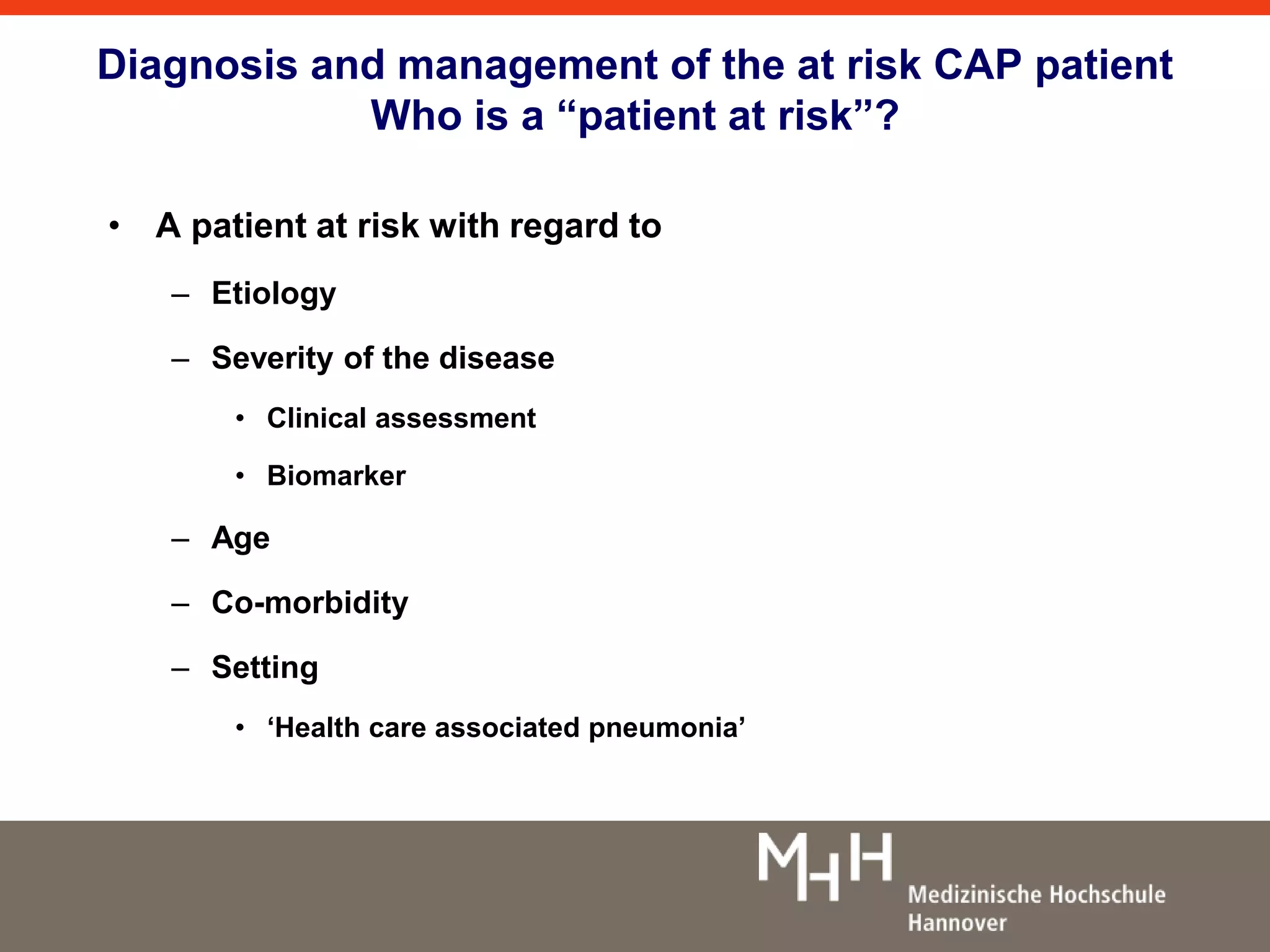 Diagnosis and management of the at risk CAP patient
Who is a “patient at risk”?

• A patient at risk with regard to
– Etiology
– Severity of the disease
• Clinical assessment
• Biomarker
– Age
– Co-morbidity
– Setting
• ‘Health care associated pneumonia’

MHH
Medizinische Hochschule
Hannover